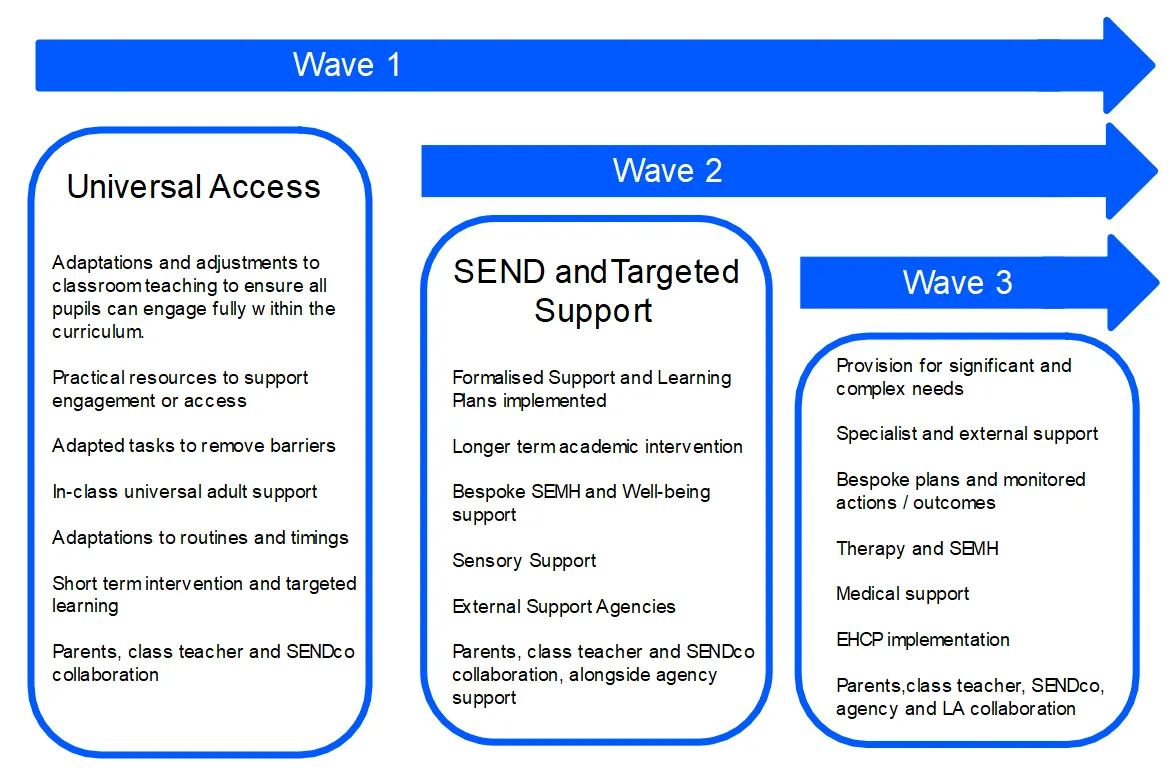 Wave 1

Universal Access

Adaptations and adjustments to classroom teaching to ensure all pupils can engage fully w ithin the curriculum.

Practical resources to support engagement or access

Adapted tasks to remove barriers

In-class universal adult support

Adaptations to routines and timings

Short term intervention and targeted learning

Parents, class teacher and SENDco collaboration

Wave 2

SEND and Targeted Support

Formalised Support and Learning Plans implemented

Longer term academic intervention

Bespoke SEMH and Well-being support

Sensory Support

External Support Agencies

Parents, class teacher and SENDco collaboration, alongside agency support

Wave 3

Provision for significant and complex needs

Specialist and external support

Bespoke plans and monitored actions / outcomes

Therapy and SEMH

Medical support

EHCP implementation

Parents,class teacher, SENDco, agency and LA collaboration